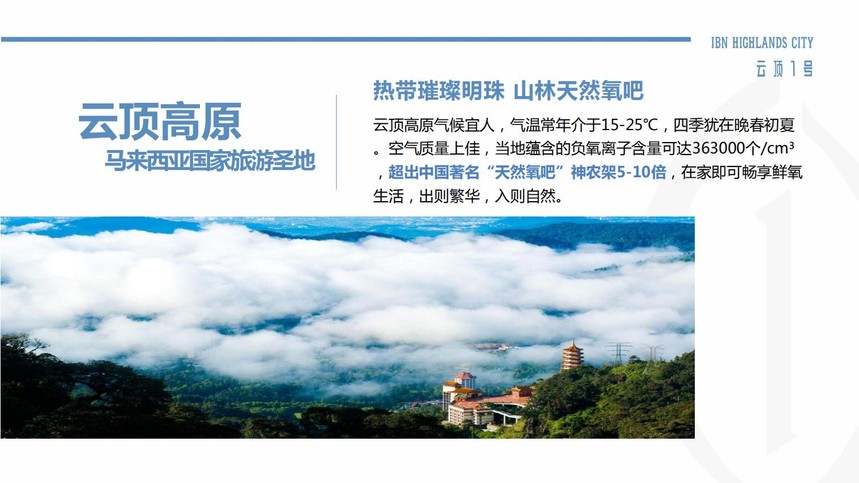 IBN HIGHLANDS CITY
云顶1号

云顶高原
马来西亚国家旅游圣地

热带璀璨明珠 山林天然氧吧

云顶高原气候宜人，气温常年介于15-25℃，四季犹在晚春初夏。空气质量上佳，当地蕴含的负氧离子含量可达363000个/cm³，超出中国著名“天然氧吧”神农架5-10倍，在家即可畅享鲜氧生活，出则繁华，入则自然。